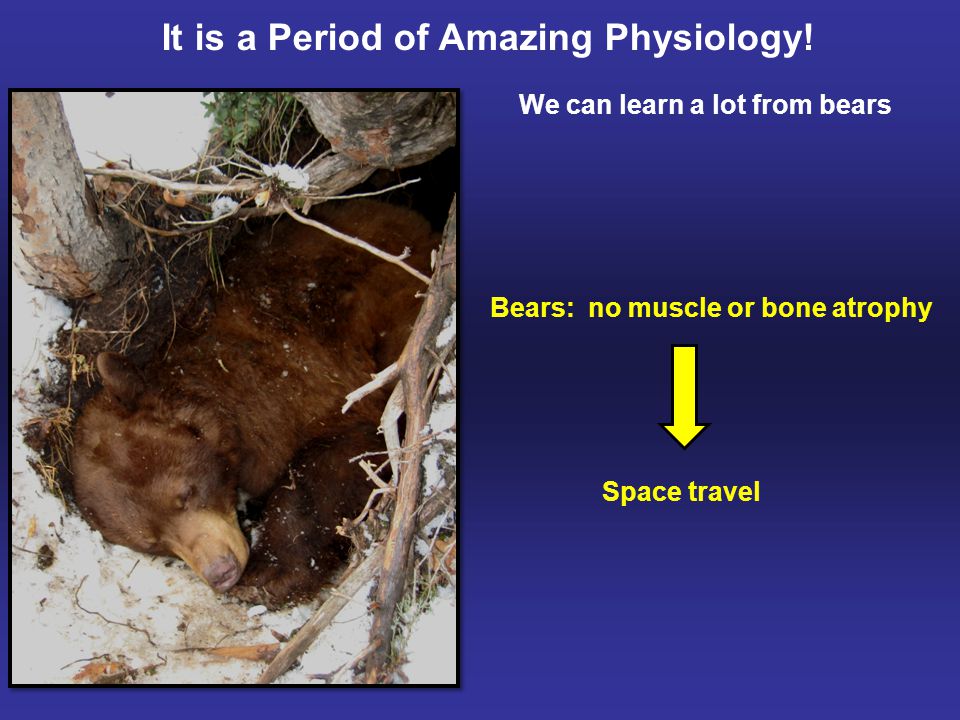 It is a Period of Amazing Physiology!

We can learn a lot from bears

Bears: no muscle or bone atrophy

Space travel